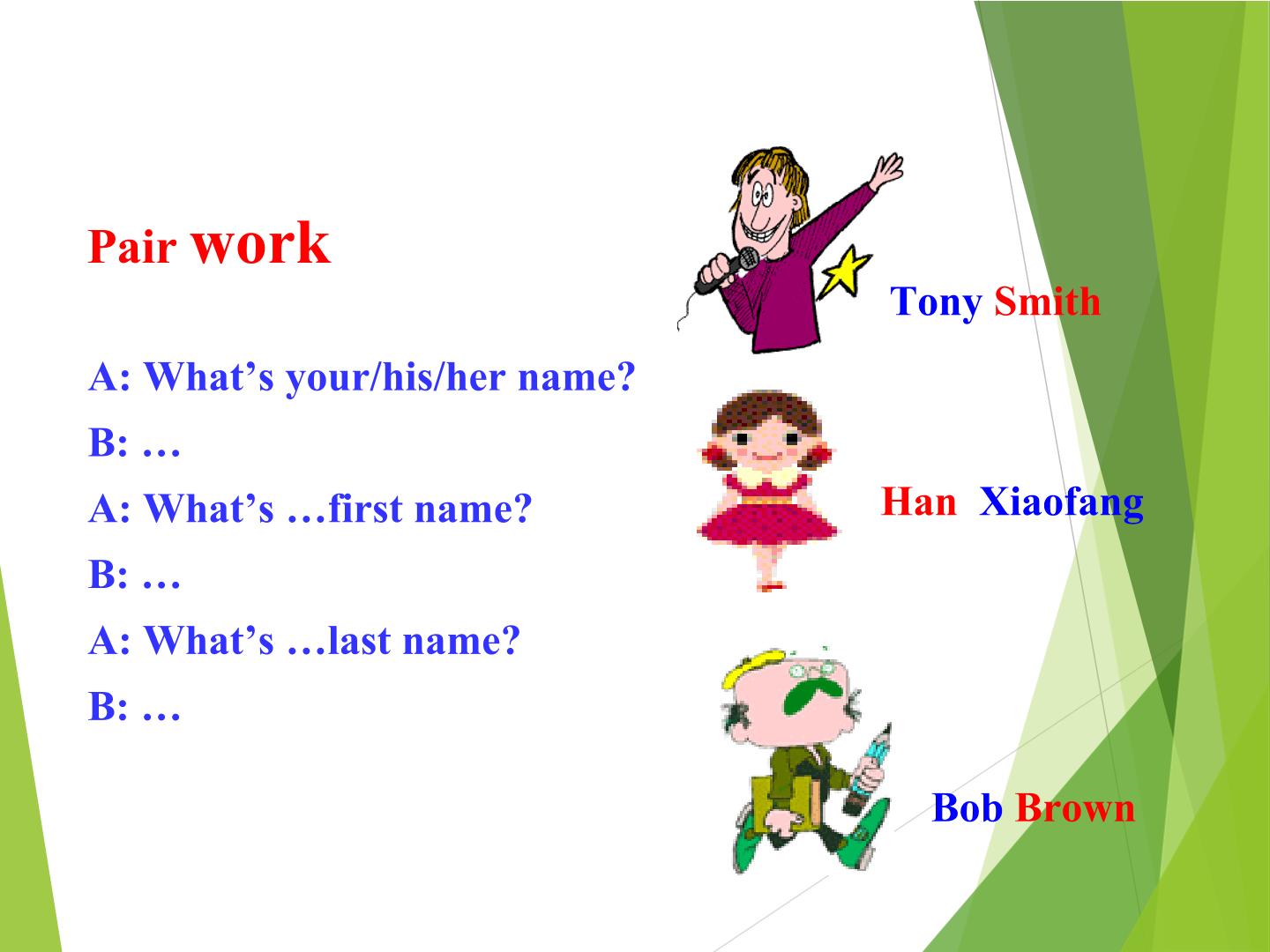 Pair work

A: What's your/his/her name?

B: …

A: What's …first name?

B: …

A: What's …last name?

B: …

Tony Smith

Han Xiaofang

Bob Brown